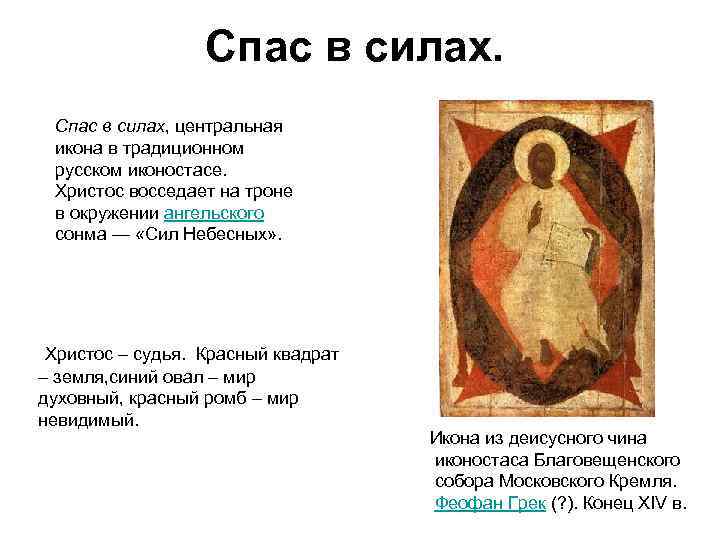 Спас в силах.

Спас в силах, центральная икона в традиционном русском иконостасе. Христос восседает на троне в окружении ангельского сонма — «Сил Небесных».

Христос – судья. Красный квадрат – земля,синий овал – мир духовный, красный ромб – мир невидимый.

Икона из деисусного чина иконостаса Благовещенского собора Московского Кремля. Феофан Грек (?). Конец XIV в.